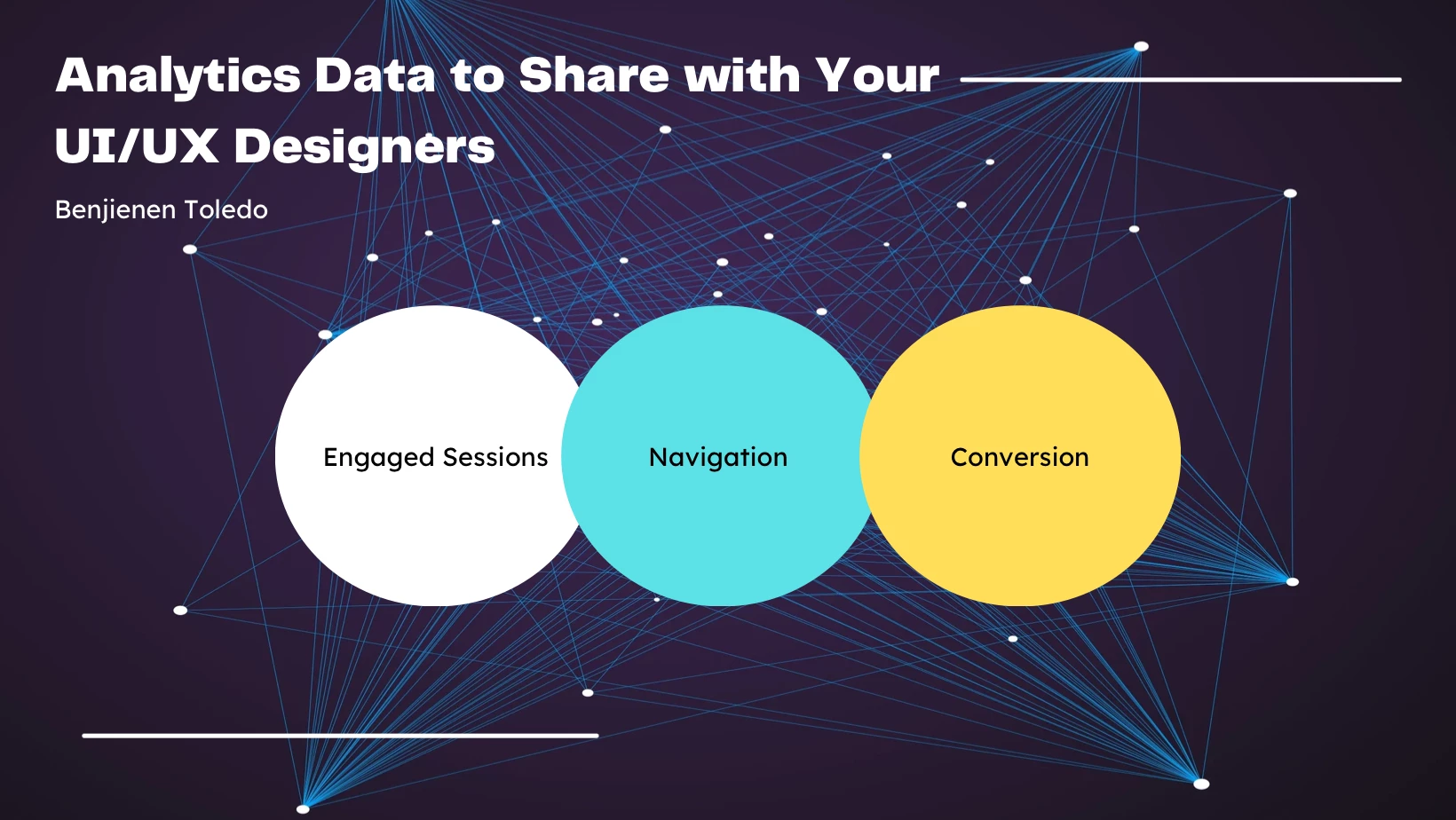 Analytics Data to Share with Your UI/UX Designers

Benjienen Toledo

Engaged Sessions

Navigation

Conversion